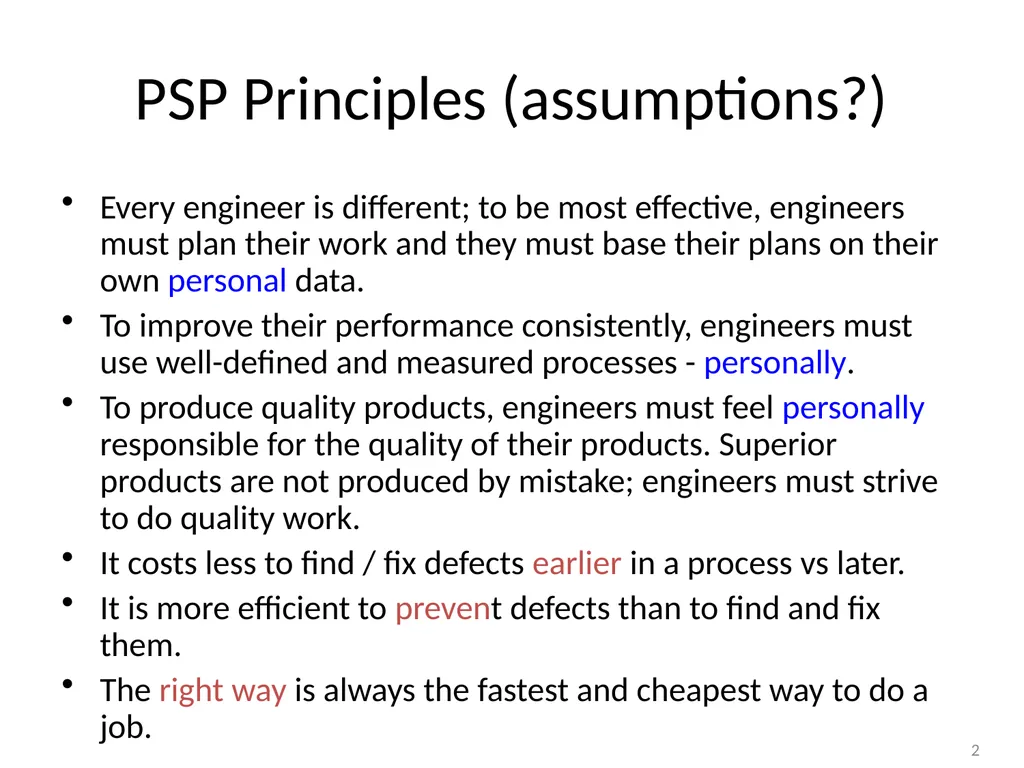 PSP Principles (assumptions?)

• Every engineer is different; to be most effective, engineers must plan their work and they must base their plans on their own personal data.
• To improve their performance consistently, engineers must use well-defined and measured processes - personally.
• To produce quality products, engineers must feel personally responsible for the quality of their products. Superior products are not produced by mistake; engineers must strive to do quality work.
• It costs less to find / fix defects earlier in a process vs later.
• It is more efficient to prevent defects than to find and fix them.
• The right way is always the fastest and cheapest way to do a job.

2